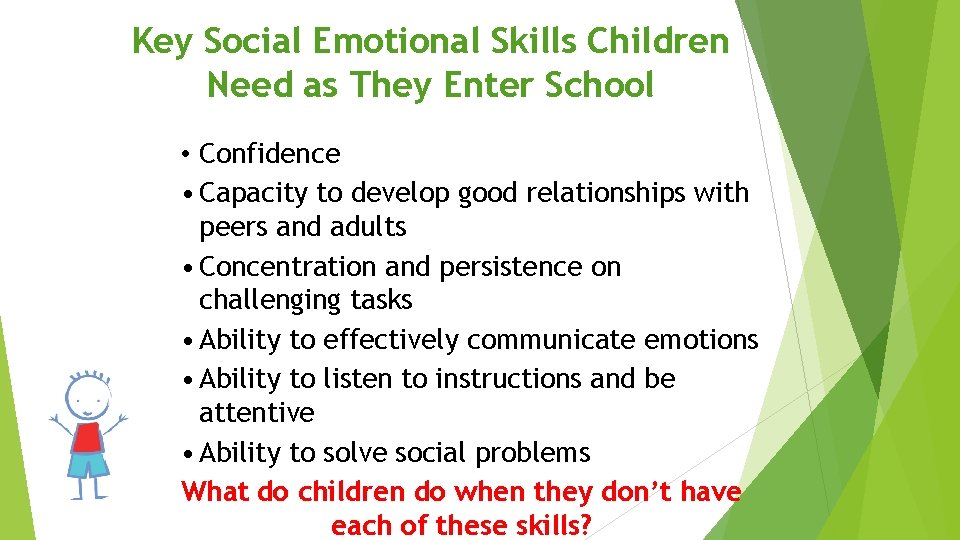 Key Social Emotional Skills Children Need as They Enter School

• Confidence
• Capacity to develop good relationships with peers and adults
• Concentration and persistence on challenging tasks
• Ability to effectively communicate emotions
• Ability to listen to instructions and be attentive
• Ability to solve social problems

What do children do when they don't have each of these skills?